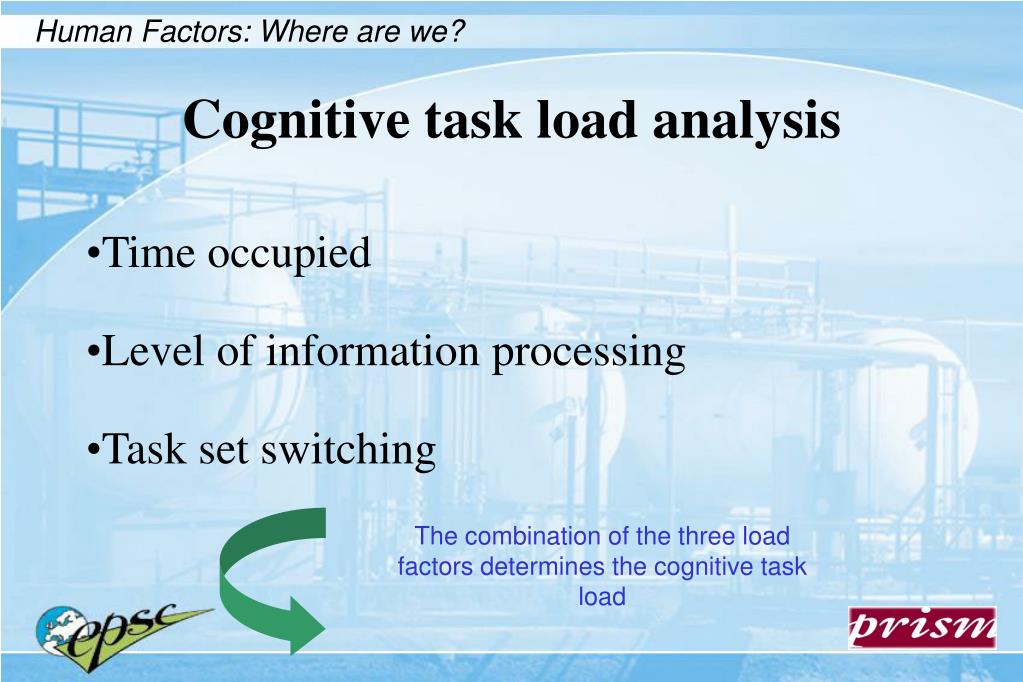 Human Factors: Where are we?

Cognitive task load analysis

•Time occupied

•Level of information processing

•Task set switching

The combination of the three load factors determines the cognitive task load

epsc

prism